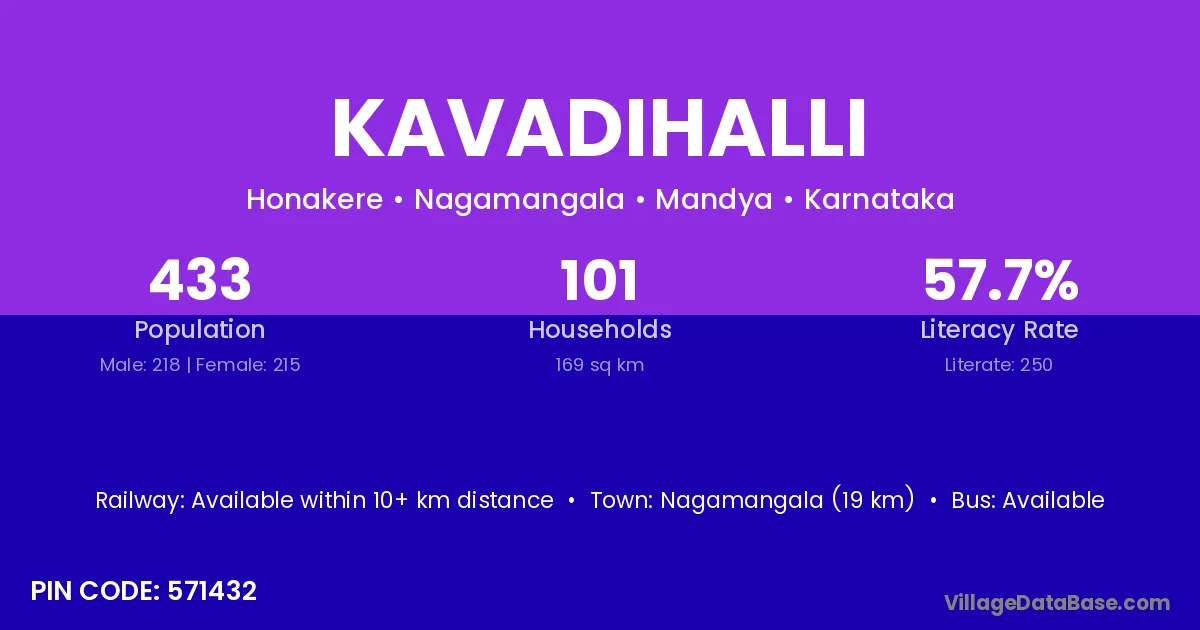 KAVADIHALLI

Honakere • Nagamangala • Mandya • Karnataka

433
Population
Male: 218 | Female: 215

101
Households
169 sq km

57.7%
Literacy Rate
Literate: 250

Railway: Available within 10+ km distance • Town: Nagamangala (19 km) • Bus: Available

PIN CODE: 571432

VillageDataBase.com